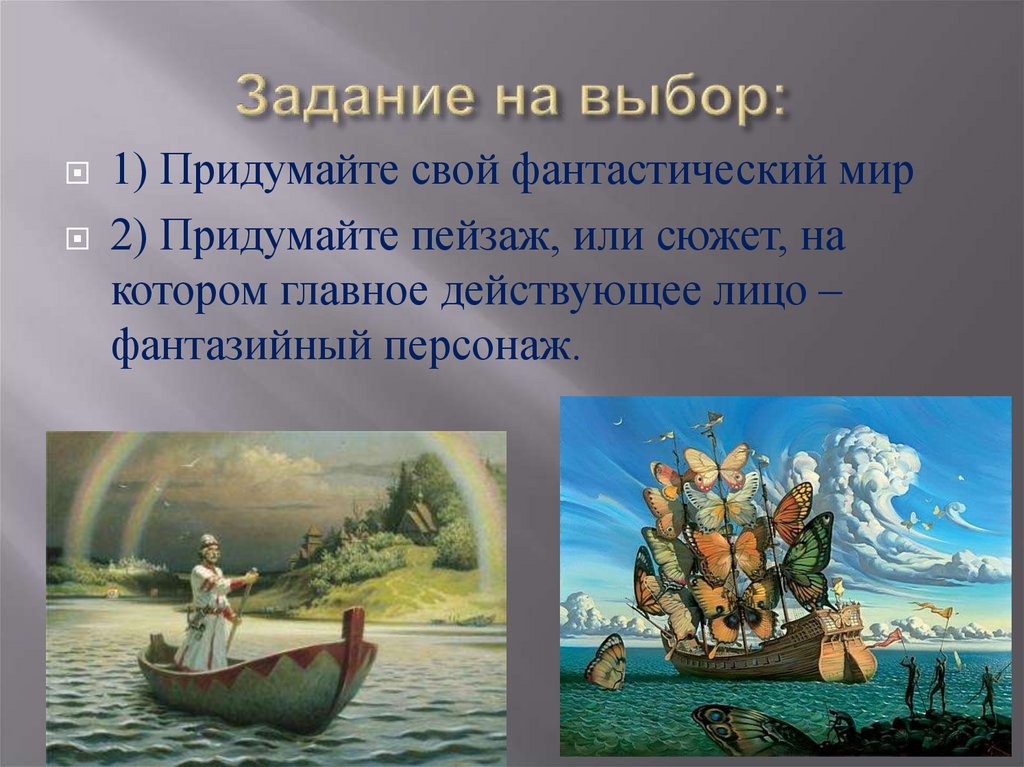 Задание на выбор:

1) Придумайте свой фантастический мир

2) Придумайте пейзаж, или сюжет, на котором главное действующее лицо – фантазийный персонаж.